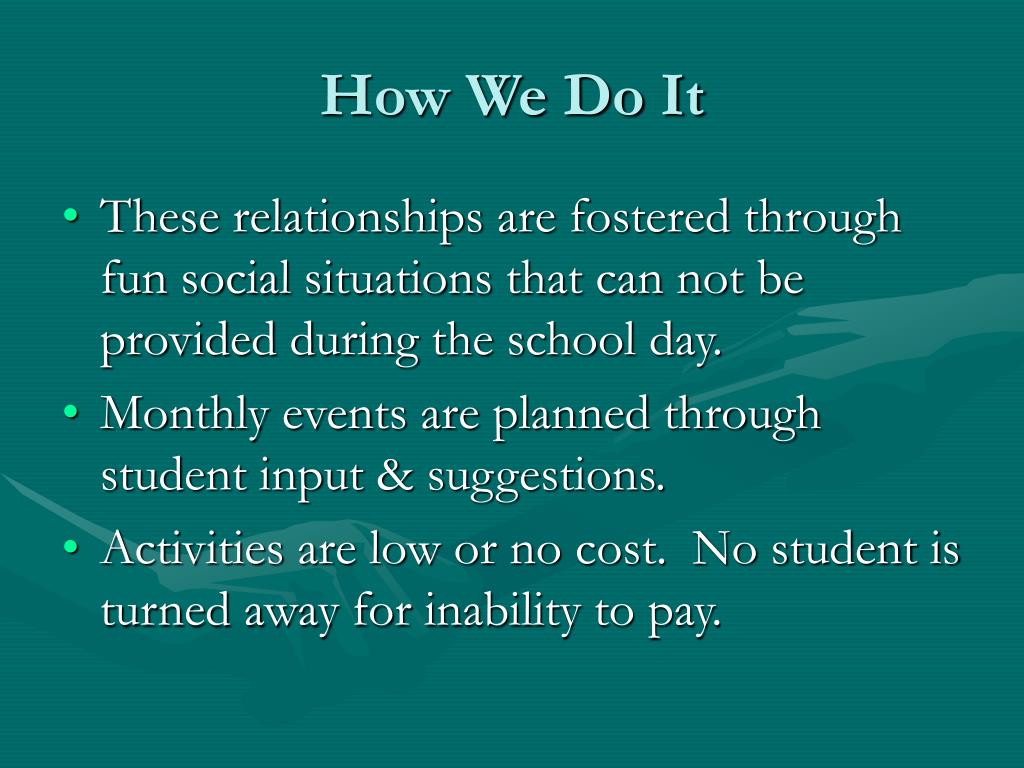 How We Do It

• These relationships are fostered through fun social situations that can not be provided during the school day.
• Monthly events are planned through student input & suggestions.
• Activities are low or no cost. No student is turned away for inability to pay.